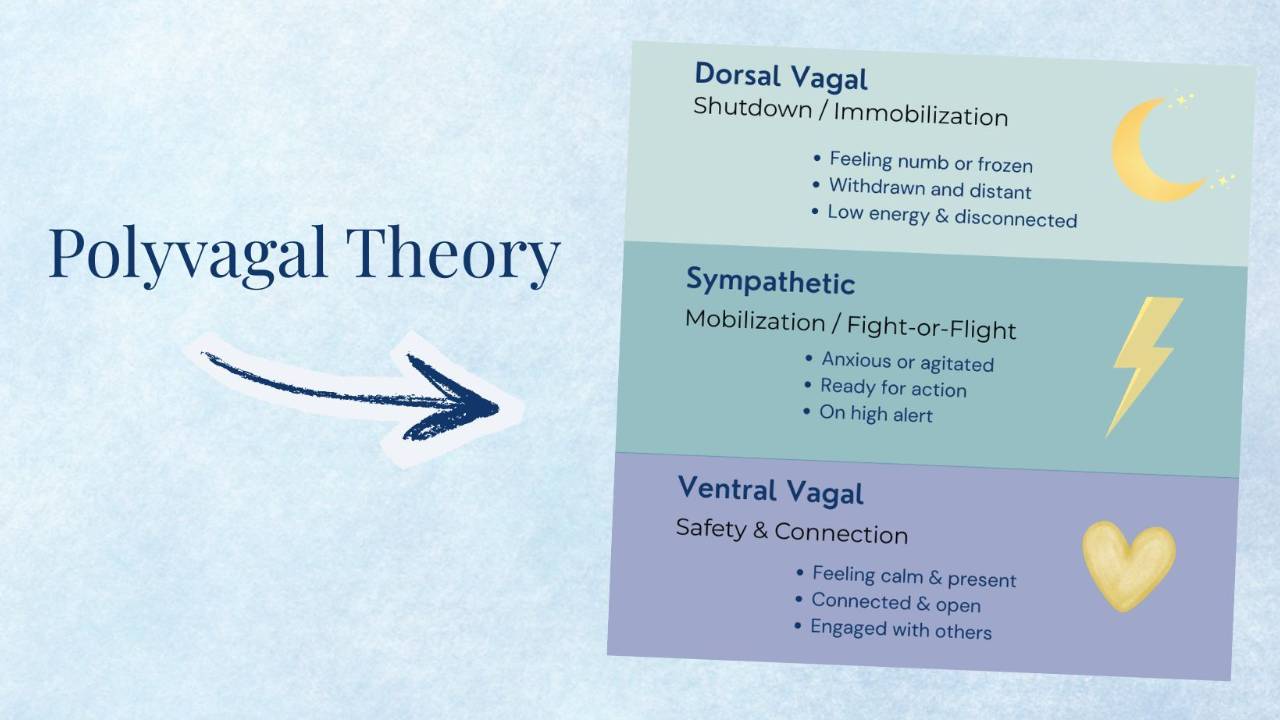 Polyvagal Theory

Dorsal Vagal
Shutdown / Immobilization

• Feeling numb or frozen
• Withdrawn and distant
• Low energy & disconnected

Sympathetic
Mobilization / Fight-or-Flight

• Anxious or agitated
• Ready for action
• On high alert

Ventral Vagal
Safety & Connection

• Feeling calm & present
• Connected & open
• Engaged with others